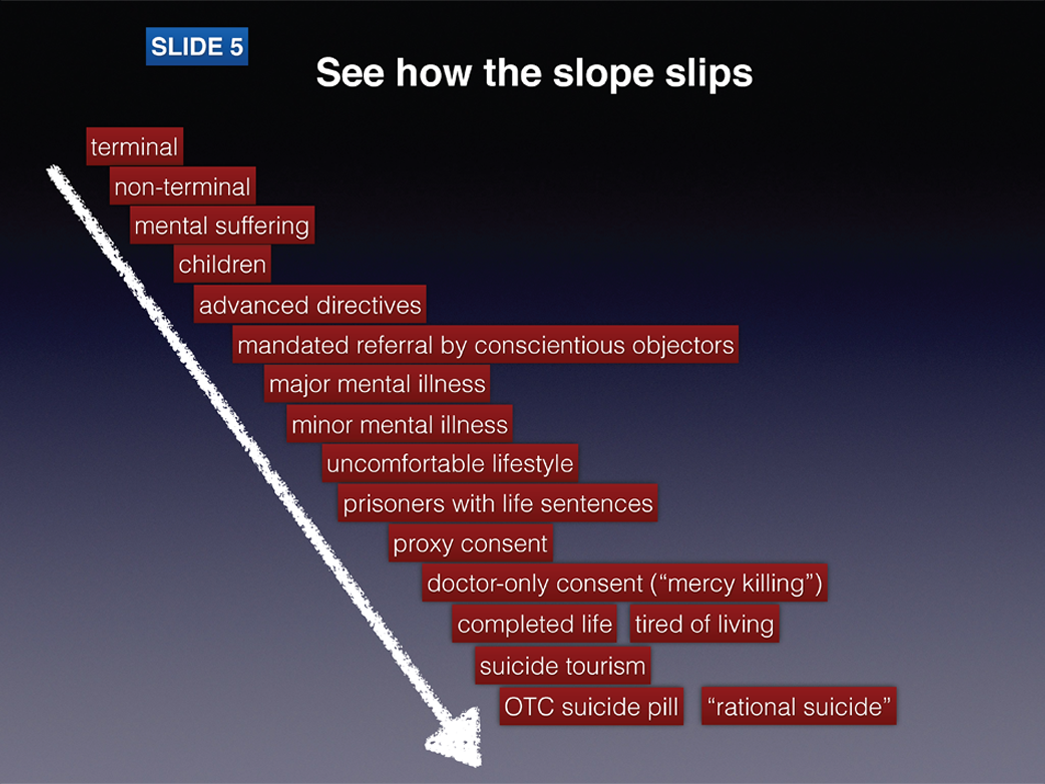 SLIDE 5

See how the slope slips

terminal

non-terminal

mental suffering

children

advanced directives

mandated referral by conscientious objectors

major mental illness

minor mental illness

uncomfortable lifestyle

prisoners with life sentences

proxy consent

doctor-only consent (“mercy killing”)

completed life

tired of living

suicide tourism

OTC suicide pill

“rational suicide”